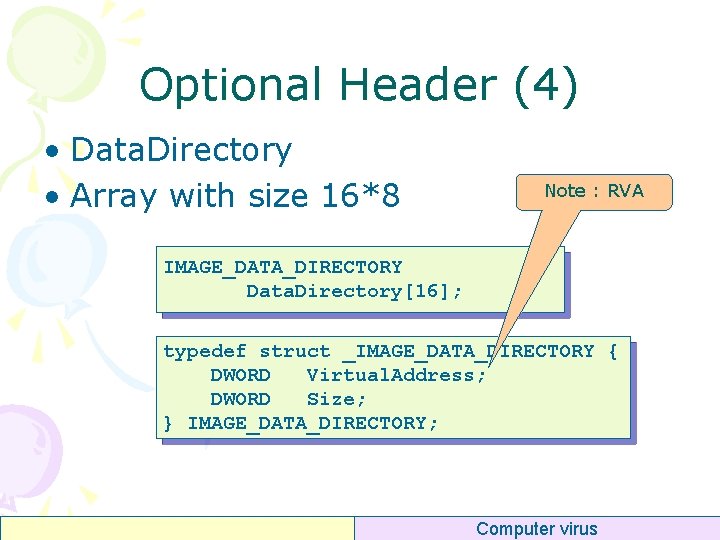 Optional Header (4)

• DataDirectory
• Array with size 16*8

Note : RVA

IMAGE_DATA_DIRECTORY
DataDirectory[16];

typedef struct _IMAGE_DATA_DIRECTORY {
DWORD VirtualAddress;
DWORD Size;
} IMAGE_DATA_DIRECTORY;

Computer virus